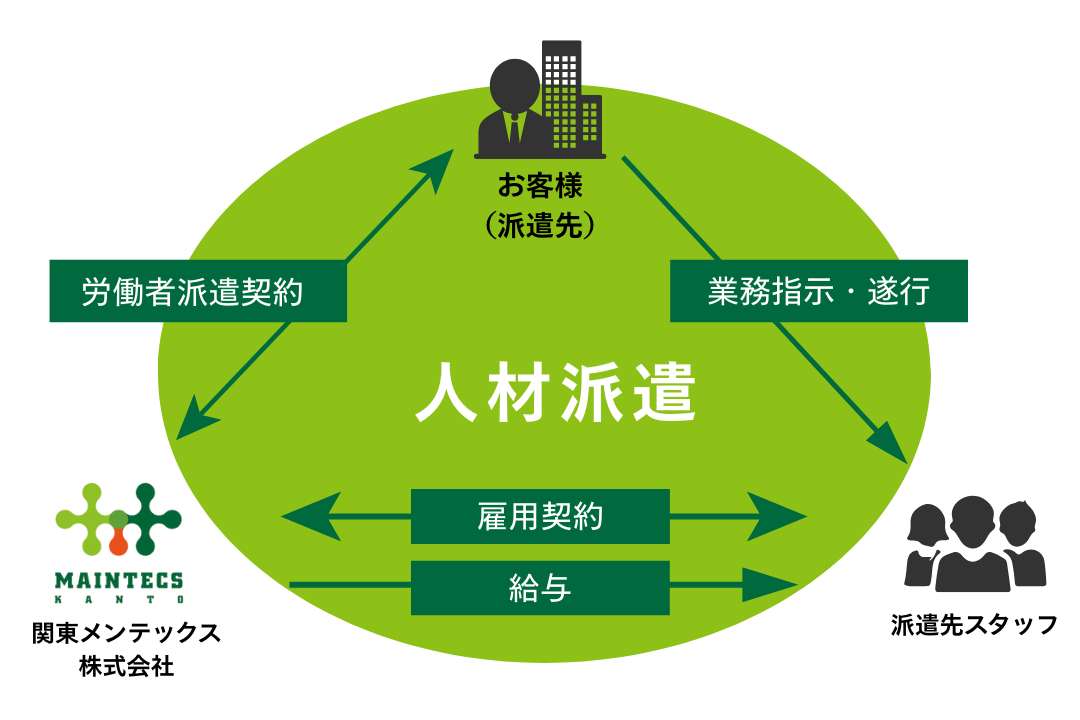 お客様
（派遣先）

労働者派遣契約

業務指示・遂行

人材派遣

雇用契約

給与

MAINTECS
KANTO

関東メンテックス
株式会社

派遣先スタッフ